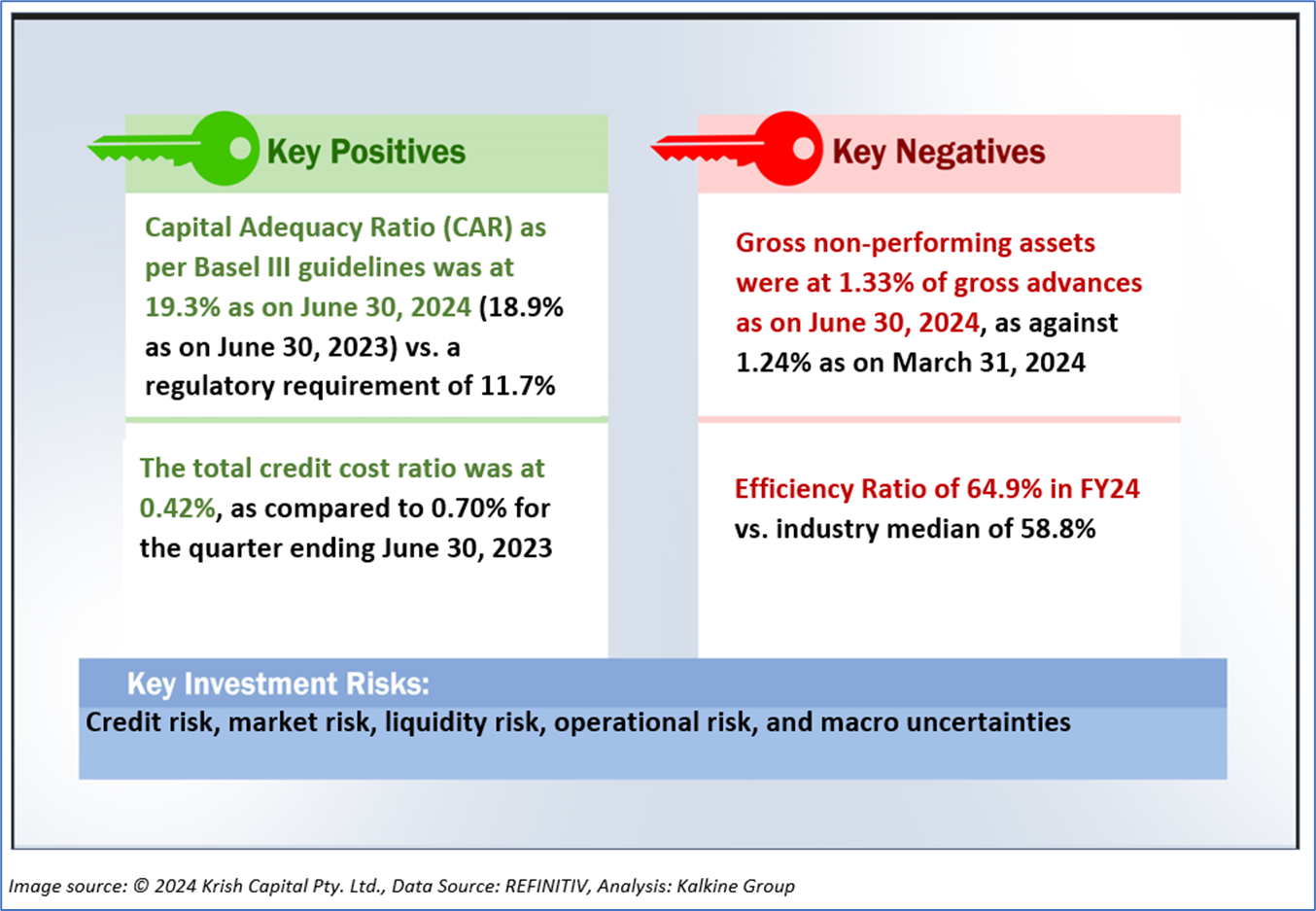 Key Positives

Capital Adequacy Ratio (CAR) as per Basel III guidelines was at 19.3% as on June 30, 2024 (18.9% as on June 30, 2023) vs. a regulatory requirement of 11.7%

The total credit cost ratio was at 0.42%, as compared to 0.70% for the quarter ending June 30, 2023

Key Negatives

Gross non-performing assets were at 1.33% of gross advances as on June 30, 2024, as against 1.24% as on March 31, 2024

Efficiency Ratio of 64.9% in FY24 vs. industry median of 58.8%

Key Investment Risks:

Credit risk, market risk, liquidity risk, operational risk, and macro uncertainties

Image source: © 2024 Krish Capital Pty. Ltd., Data Source: REFINITIV, Analysis: Kalkine Group